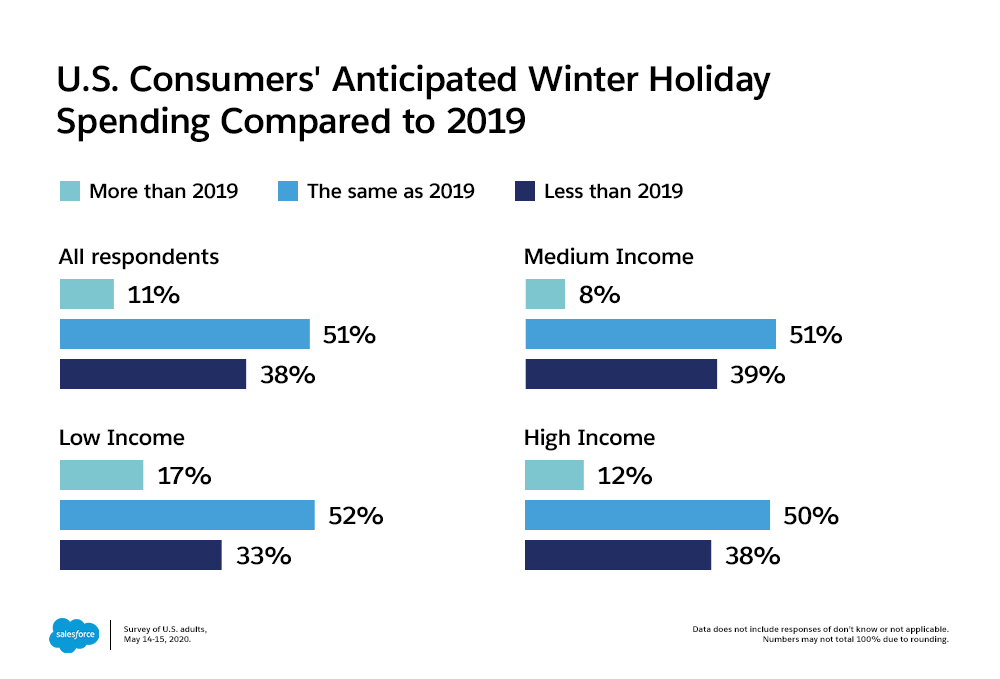 U.S. Consumers' Anticipated Winter Holiday Spending Compared to 2019

More than 2019
The same as 2019
Less than 2019

All respondents
11%
51%
38%

Low Income
17%
52%
33%

Medium Income
8%
51%
39%

High Income
12%
50%
38%

salesforce

Survey of U.S. adults, May 14-15, 2020.

Data does not include responses of don't know or not applicable. Numbers may not total 100% due to rounding.